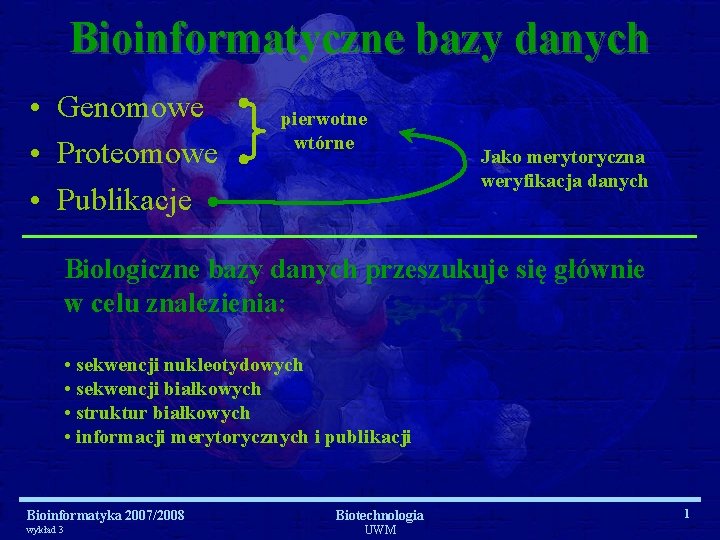 Bioinformatyczne bazy danych

• Genomowe
• Proteomowe
• Publikacje

pierwotne
wtórne

Jako merytoryczna weryfikacja danych

Biologiczne bazy danych przeszukuje się głównie w celu znalezienia:

• sekwencji nukleotydowych
• sekwencji białkowych
• struktur białkowych
• informacji merytorycznych i publikacji

Bioinformatyka 2007/2008
wykład 3

Biotechnologia
UWM

1